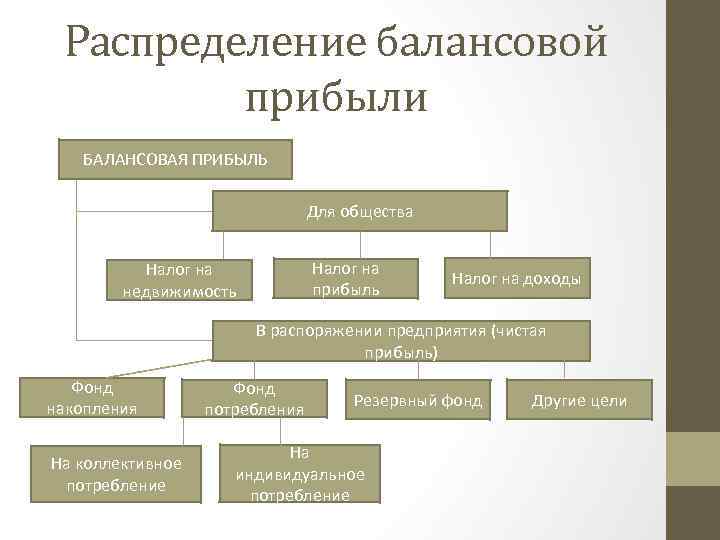 Распределение балансовой прибыли

БАЛАНСОВАЯ ПРИБЫЛЬ

Для общества

Налог на недвижимость

Налог на прибыль

Налог на доходы

В распоряжении предприятия (чистая прибыль)

Фонд накопления

Фонд потребления

Резервный фонд

Другие цели

На коллективное потребление

На индивидуальное потребление